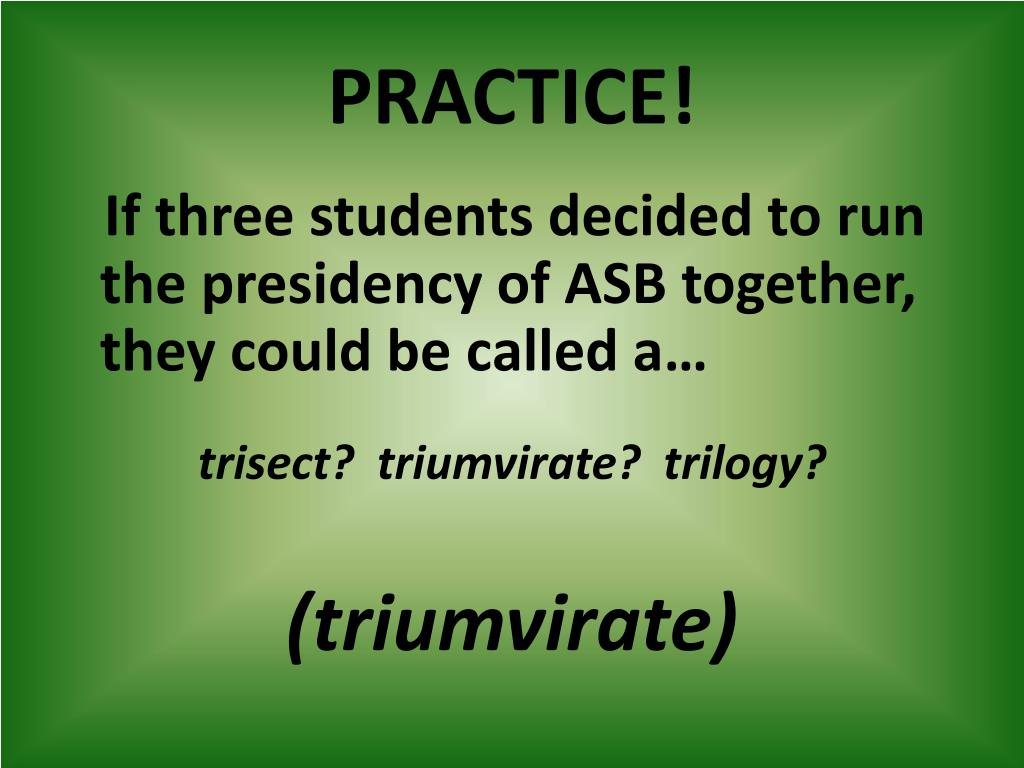 PRACTICE!

If three students decided to run the presidency of ASB together, they could be called a…

trisect? triumvirate? trilogy?

(triumvirate)